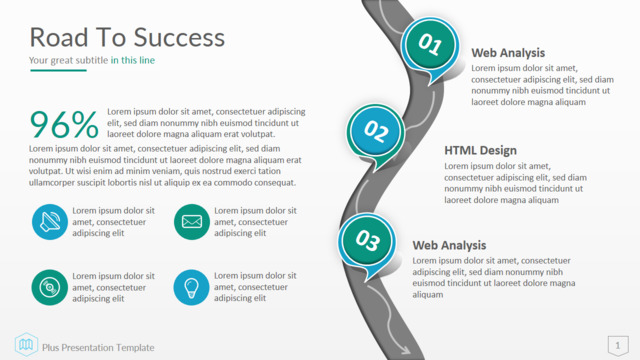 Road To Success
Your great subtitle in this line

96%
Lorem ipsum dolor sit amet, consectetuer adipiscing elit, sed diam nonummy nibh euismod tincidunt ut laoreet dolore magna aliquam erat volutpat.

Lorem ipsum dolor sit amet, consectetuer adipiscing elit, sed diam nonummy nibh euismod tincidunt ut laoreet dolore magna aliquam erat volutpat. Ut wisi enim ad minim veniam, quis nostrud exerci tation ullamcorper suscipit lobortis nisl ut aliquip ex ea commodo consequat.

Lorem ipsum dolor sit amet, consectetuer adipiscing elit

Lorem ipsum dolor sit amet, consectetuer adipiscing elit

Lorem ipsum dolor sit amet, consectetuer adipiscing elit

Lorem ipsum dolor sit amet, consectetuer adipiscing elit

01
Web Analysis
Lorem ipsum dolor sit amet, consectetuer adipiscing elit, sed diam nonummy nibh euismod tincidunt ut laoreet dolore magna aliquam

02
HTML Design
Lorem ipsum dolor sit amet, consectetuer adipiscing elit, sed diam nonummy nibh euismod tincidunt ut laoreet dolore magna aliquam

03
Web Analysis
Lorem ipsum dolor sit amet, consectetuer adipiscing elit, sed diam nonummy nibh euismod tincidunt ut laoreet dolore magna aliquam

Plus Presentation Template

1